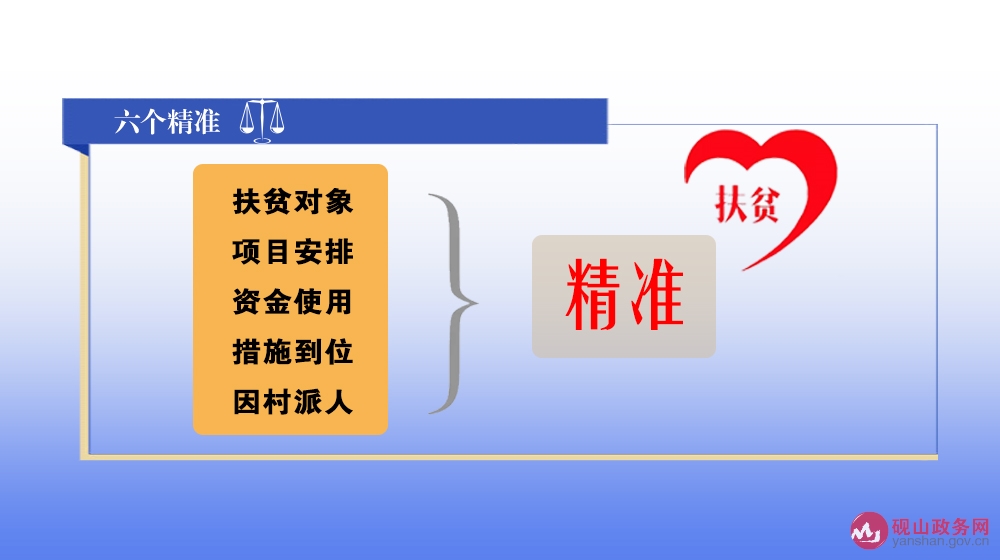 六个精准

扶贫对象
项目安排
资金使用
措施到位
因村派人

精准

扶贫

砚山政务网
yanshan.gov.cn